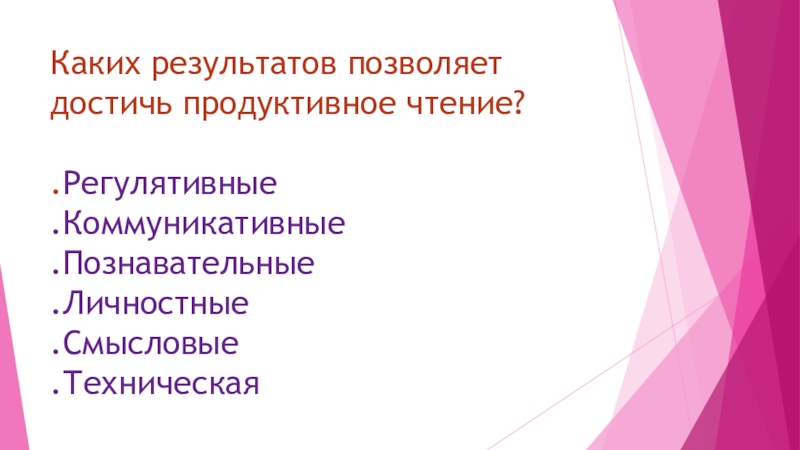 Каких результатов позволяет достичь продуктивное чтение?

.Регулятивные
.Коммуникативные
.Познавательные
.Личностные
.Смысловые
.Техническая